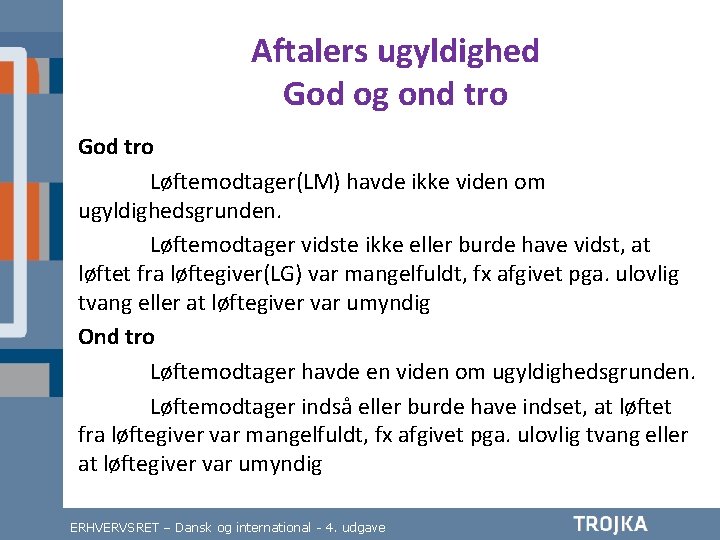 Aftalers ugyldighed
God og ond tro

God tro

Løftemodtager(LM) havde ikke viden om ugyldighedsgrunden.

Løftemodtager vidste ikke eller burde have vidst, at løftet fra løftegiver(LG) var mangelfuldt, fx afgivet pga. ulovlig tvang eller at løftegiver var umyndig

Ond tro

Løftemodtager havde en viden om ugyldighedsgrunden.

Løftemodtager indså eller burde have indset, at løftet fra løftegiver var mangelfuldt, fx afgivet pga. ulovlig tvang eller at løftegiver var umyndig

ERHVERVSRET – Dansk og international - 4. udgave

TROJKA